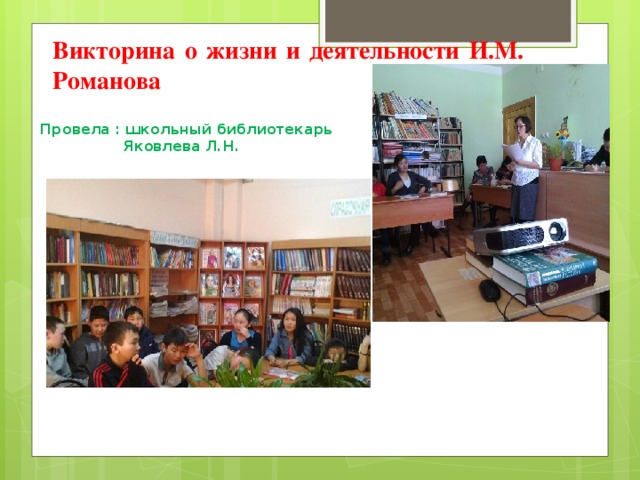 Викторина о жизни и деятельности И.М. Романова

Провела : школьный библиотекарь Яковлева Л.Н.

СПРАВОЧНАЯ